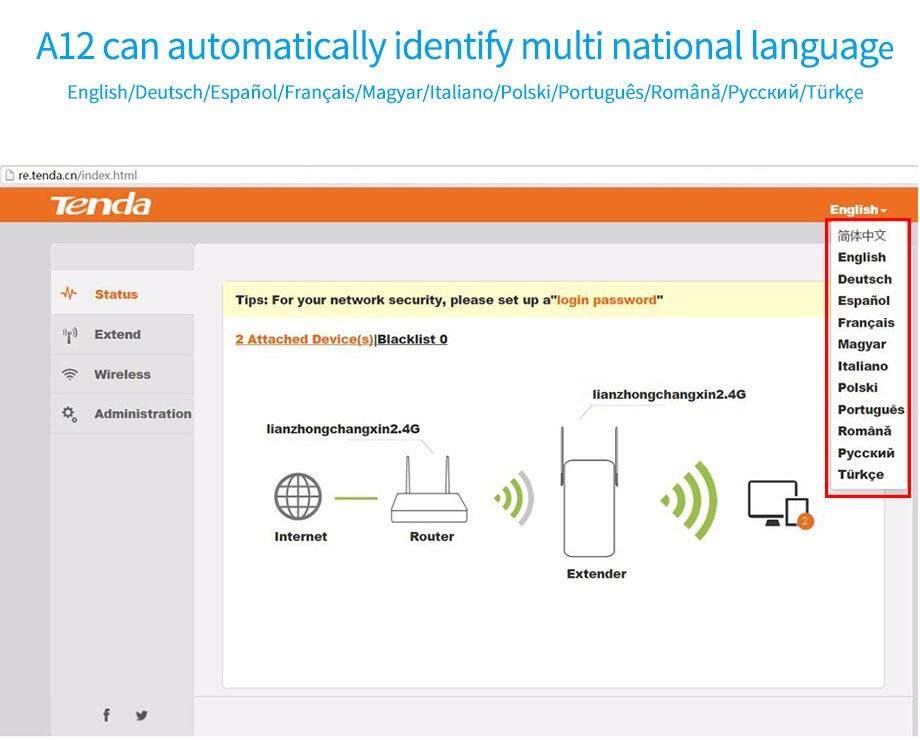 A12 can automatically identify multi national language

English/Deutsch/Español/Français/Magyar/Italiano/Polski/Português/Română/Русский/Türkçe

re.tenda.cn/index.html

Tenda

English

简体中文
English
Deutsch
Español
Français
Magyar
Italiano
Polski
Português
Română
Русский
Türkçe

Status
Extend
Wireless
Administration

Tips: For your network security, please set up a"login password"

2 Attached Device(s)|Blacklist 0

lianzhongchangxin2.4G

lianzhongchangxin2.4G

Internet

Router

Extender

2

f